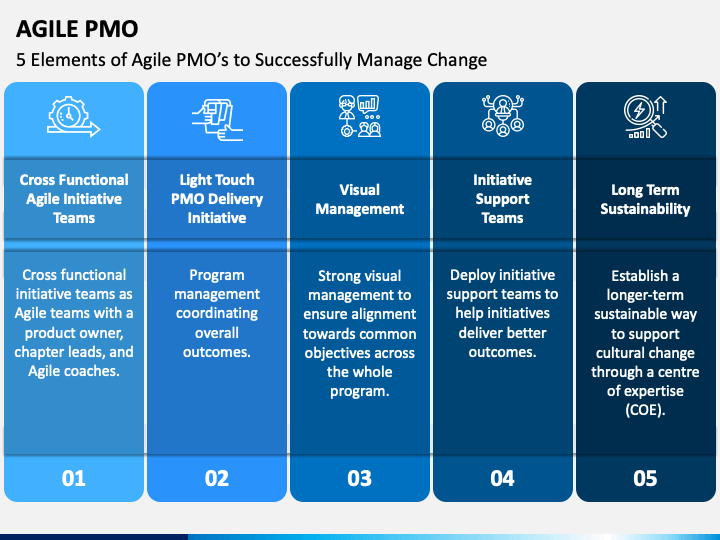 AGILE PMO

5 Elements of Agile PMO's to Successfully Manage Change

Cross Functional Agile Initiative Teams

Cross functional initiative teams as Agile teams with a product owner, chapter leads, and Agile coaches.

01

Light Touch PMO Delivery Initiative

Program management coordinating overall outcomes.

02

Visual Management

Strong visual management to ensure alignment towards common objectives across the whole program.

03

Initiative Support Teams

Deploy initiative support teams to help initiatives deliver better outcomes.

04

Long Term Sustainability

Establish a longer-term sustainable way to support cultural change through a centre of expertise (COE).

05